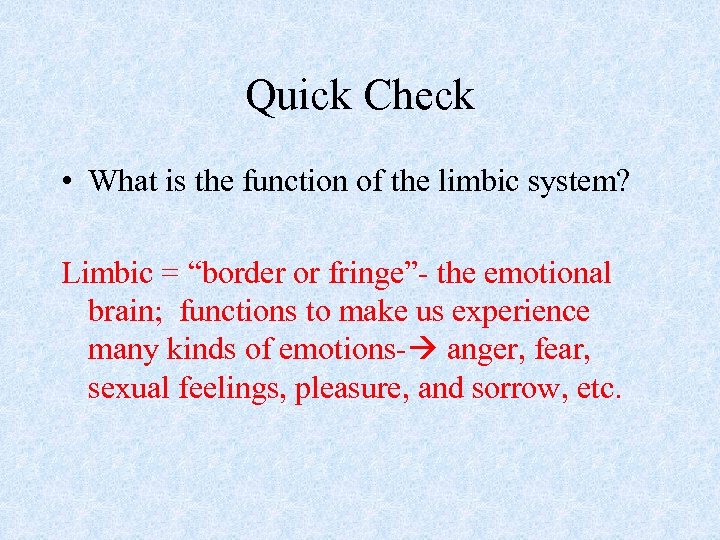 Quick Check

• What is the function of the limbic system?

Limbic = “border or fringe”- the emotional brain; functions to make us experience many kinds of emotions-→ anger, fear, sexual feelings, pleasure, and sorrow, etc.